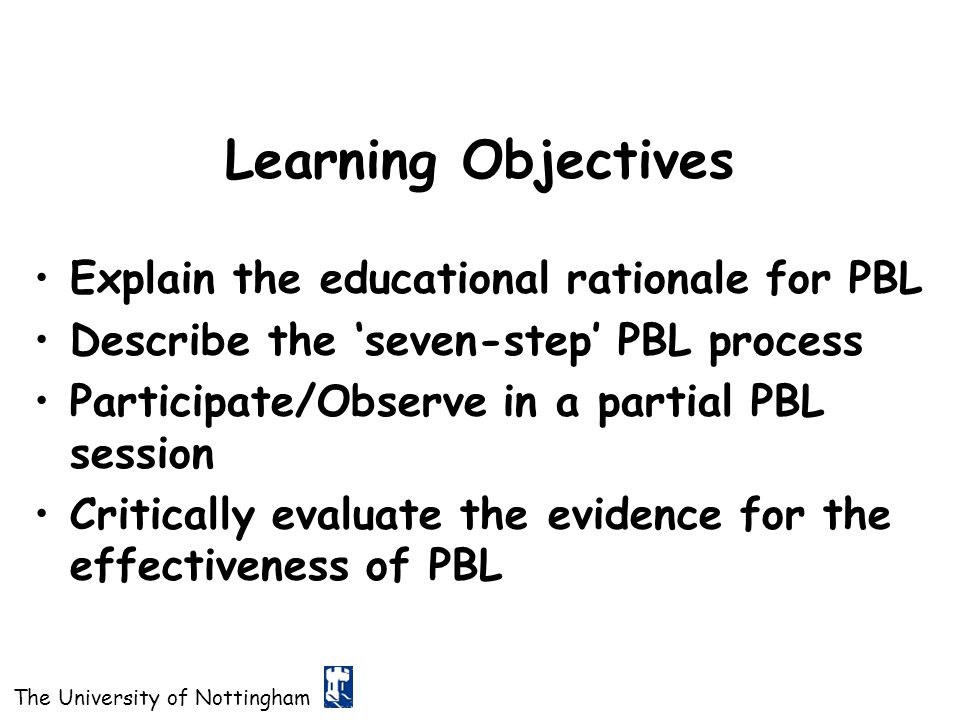 Learning Objectives

• Explain the educational rationale for PBL
• Describe the ‘seven-step’ PBL process
• Participate/Observe in a partial PBL session
• Critically evaluate the evidence for the effectiveness of PBL

The University of Nottingham